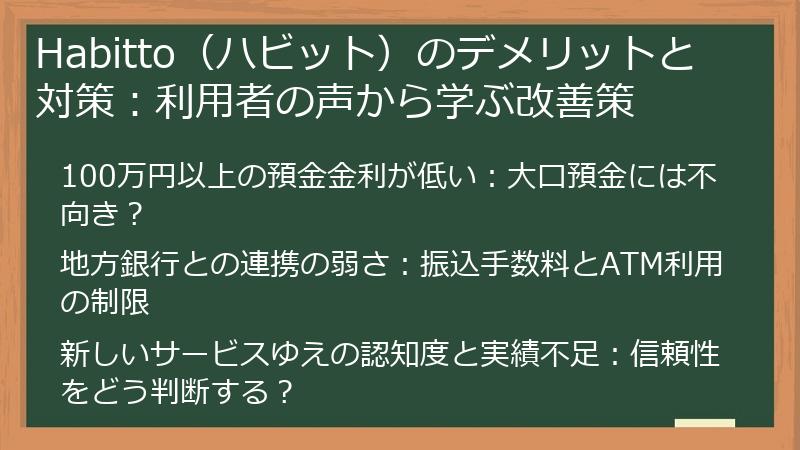 Habitto（ハビット）のデメリットと対策：利用者の声から学ぶ改善策

100万円以上の預金金利が低い：大口預金には不向き？

地方銀行との連携の弱さ：振込手数料とATM利用の制限

新しいサービスゆえの認知度と実績不足：信頼性をどう判断する？